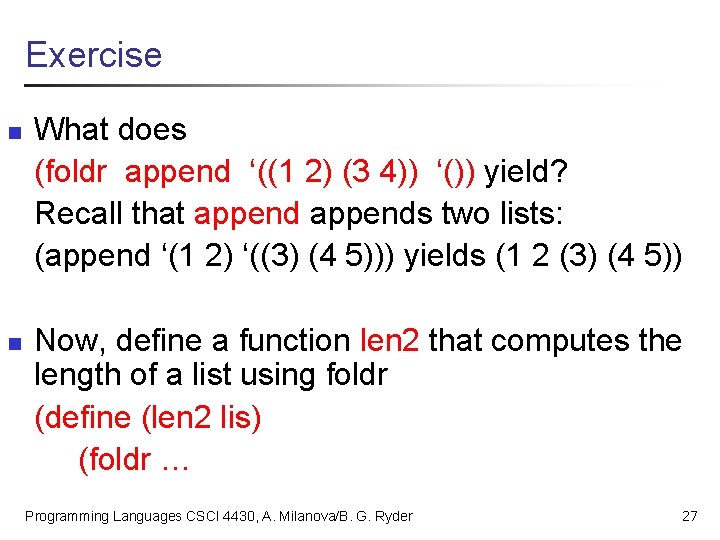 Exercise

What does
(foldr append ‘((1 2) (3 4)) ‘()) yield?
Recall that append appends two lists:
(append ‘(1 2) ‘((3) (4 5))) yields (1 2 (3) (4 5))

Now, define a function len2 that computes the length of a list using foldr
(define (len2 lis)
(foldr …

Programming Languages CSCI 4430, A. Milanova/B. G. Ryder

27